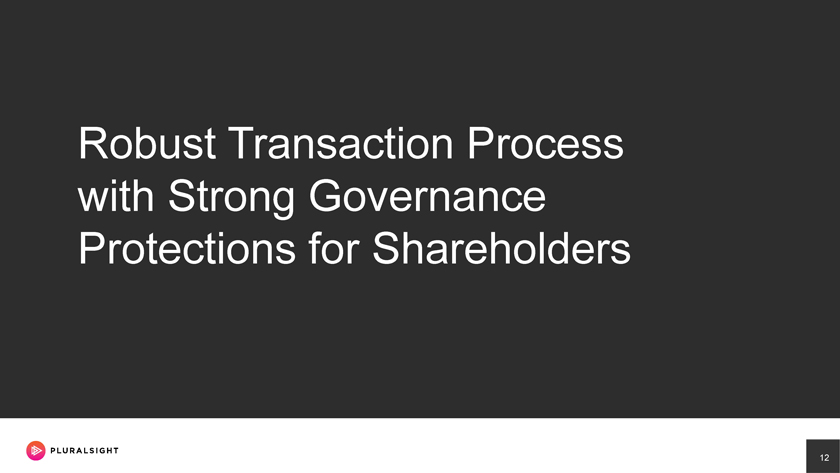 Robust Transaction Process with Strong Governance Protections for Shareholders

PLURALSIGHT

12